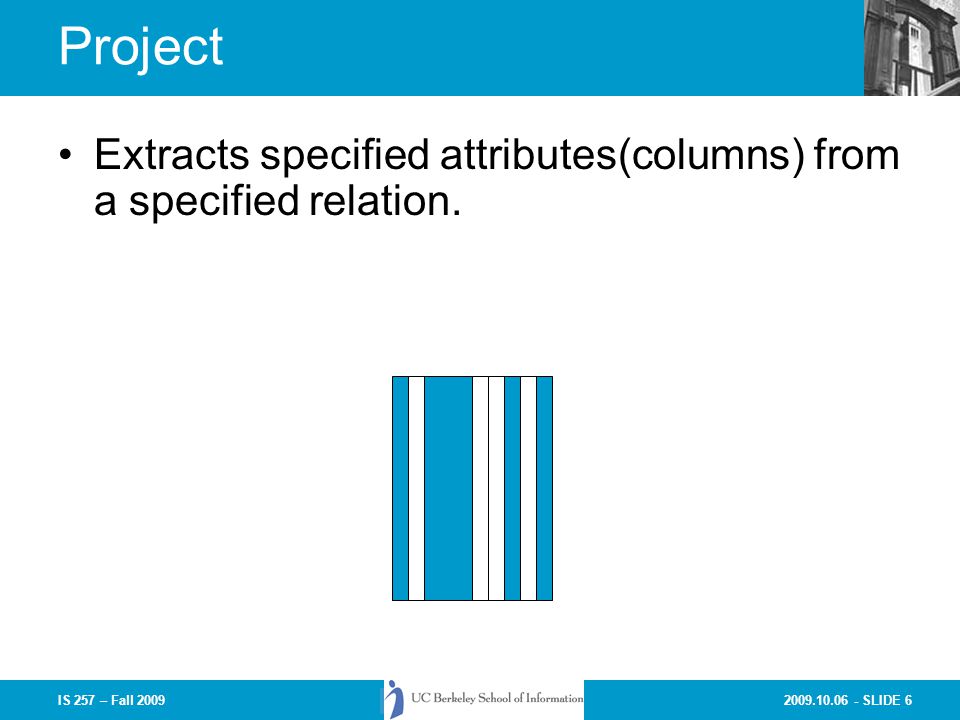 Project

• Extracts specified attributes(columns) from a specified relation.

IS 257 – Fall 2009

UC Berkeley School of Information

2009.10.06 - SLIDE 6